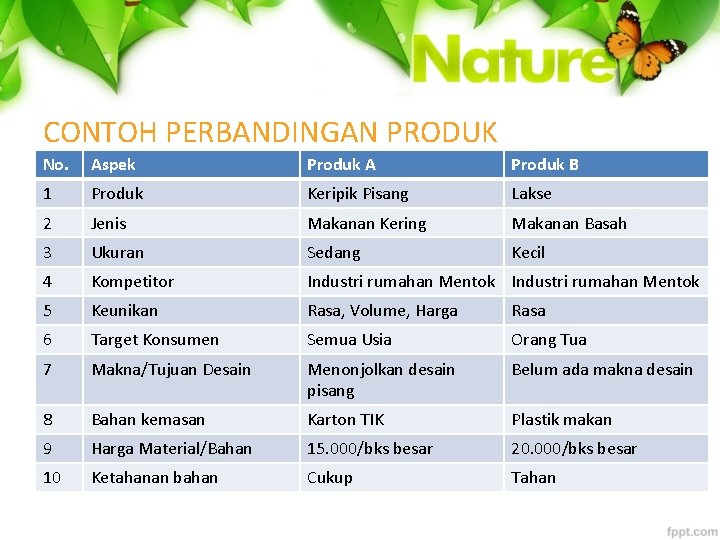 Nature

CONTOH PERBANDINGAN PRODUK

| No. | Aspek | Produk A | Produk B |
|---|---|---|---|
| 1 | Produk | Keripik Pisang | Lakse |
| 2 | Jenis | Makanan Kering | Makanan Basah |
| 3 | Ukuran | Sedang | Kecil |
| 4 | Kompetitor | Industri rumahan Mentok | Industri rumahan Mentok |
| 5 | Keunikan | Rasa, Volume, Harga | Rasa |
| 6 | Target Konsumen | Semua Usia | Orang Tua |
| 7 | Makna/Tujuan Desain | Menonjolkan desain pisang | Belum ada makna desain |
| 8 | Bahan kemasan | Karton TIK | Plastik makan |
| 9 | Harga Material/Bahan | 15.000/bks besar | 20.000/bks besar |
| 10 | Ketahanan bahan | Cukup | Tahan |

fppt.com